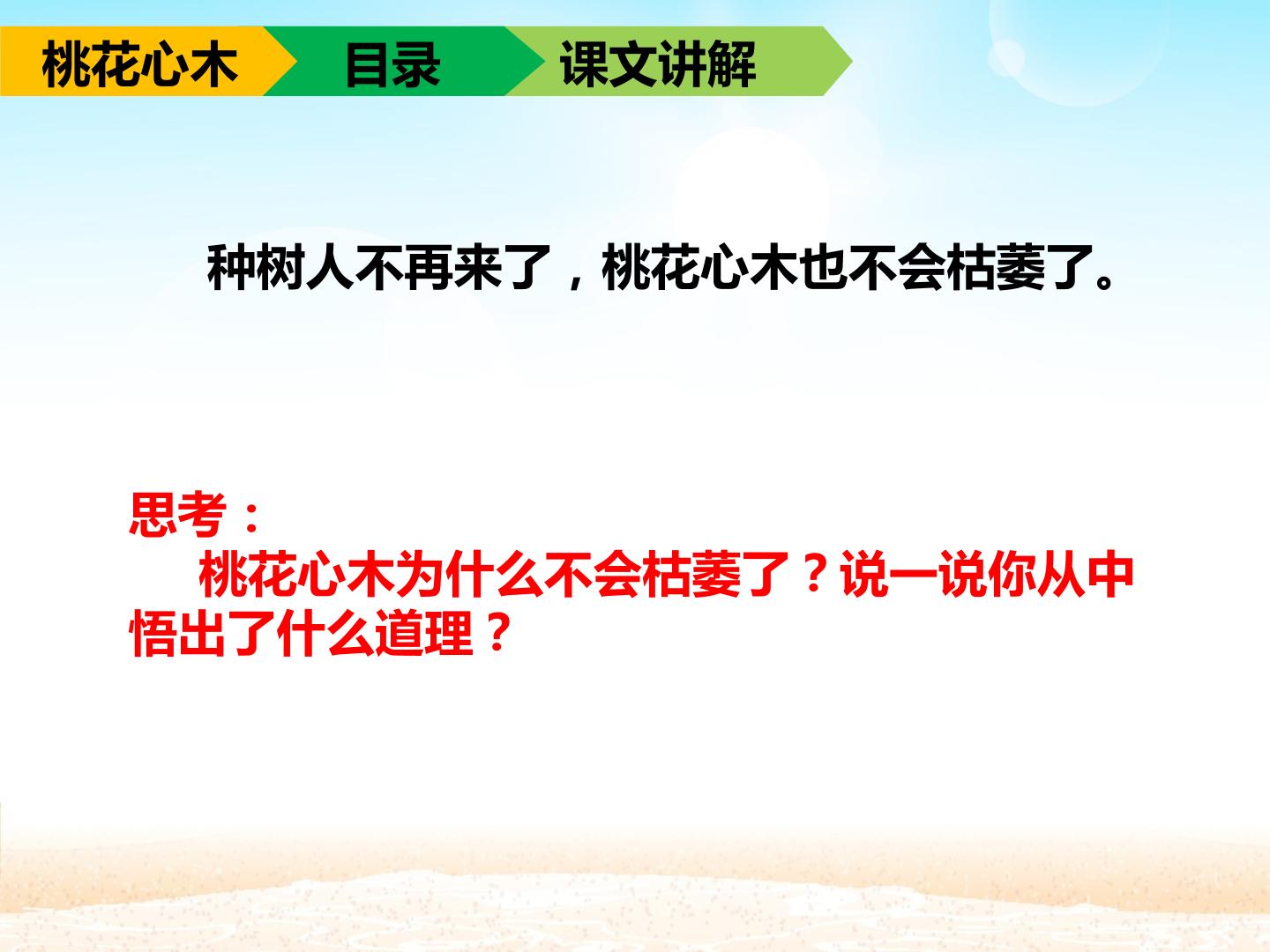 桃花心木 目录 课文讲解

种树人不再来了，桃花心木也不会枯萎了。

思考：

桃花心木为什么不会枯萎了？说一说你从中悟出了什么道理？